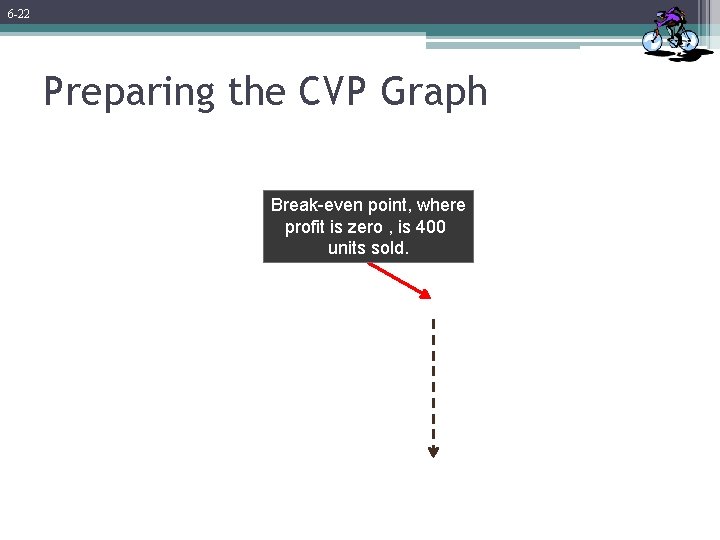 6-22

Preparing the CVP Graph

Break-even point, where profit is zero , is 400 units sold.